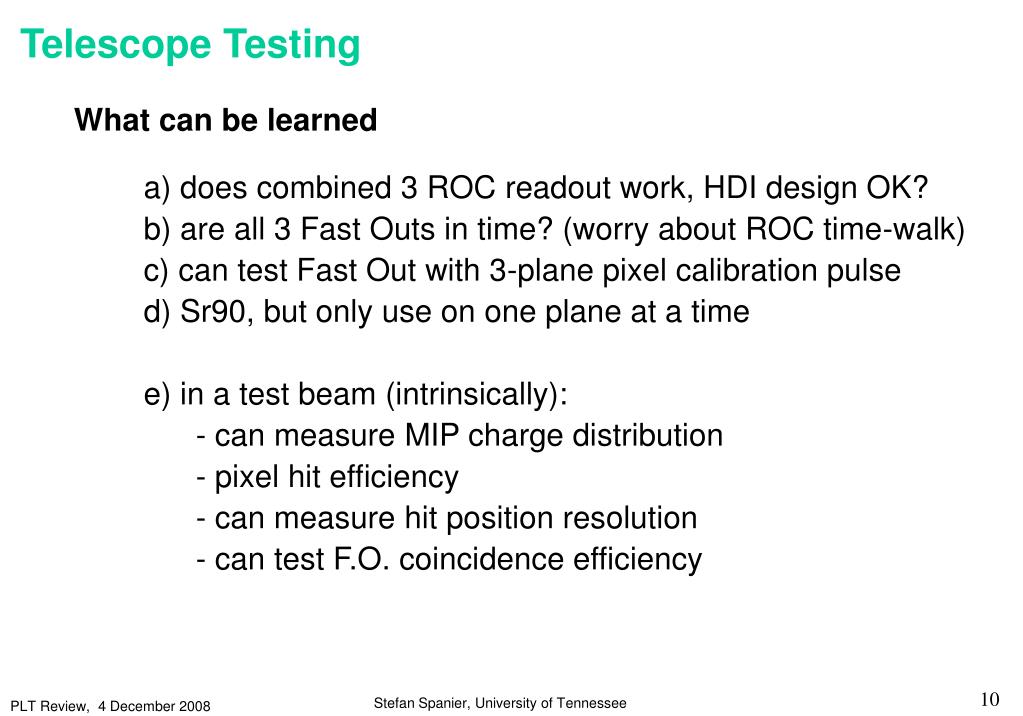 Telescope Testing

What can be learned

a) does combined 3 ROC readout work, HDI design OK?
b) are all 3 Fast Outs in time? (worry about ROC time-walk)
c) can test Fast Out with 3-plane pixel calibration pulse
d) Sr90, but only use on one plane at a time

e) in a test beam (intrinsically):
- can measure MIP charge distribution
- pixel hit efficiency
- can measure hit position resolution
- can test F.O. coincidence efficiency

PLT Review, 4 December 2008

Stefan Spanier, University of Tennessee

10